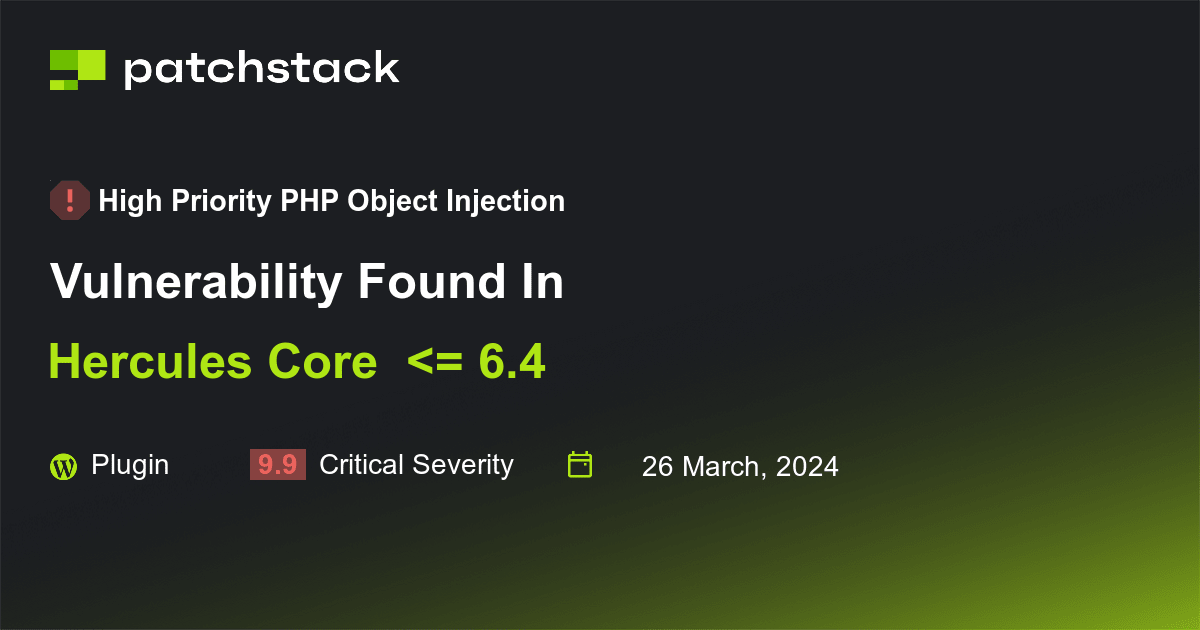 patchstack

High Priority PHP Object Injection

Vulnerability Found In

Hercules Core <= 6.4

Plugin

9.9 Critical Severity

26 March, 2024